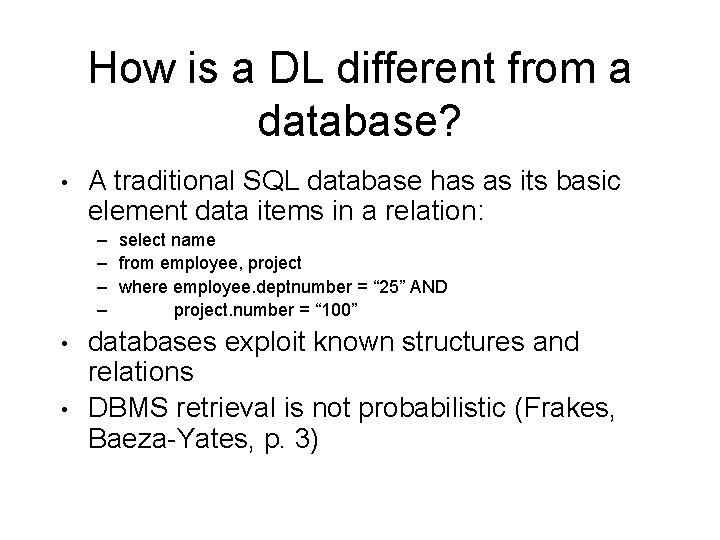 How is a DL different from a database?

• A traditional SQL database has as its basic element data items in a relation:

- select name
- from employee, project
- where employee.deptnumber = "25" AND
- project.number = "100"

• databases exploit known structures and relations

• DBMS retrieval is not probabilistic (Frakes, Baeza-Yates, p. 3)